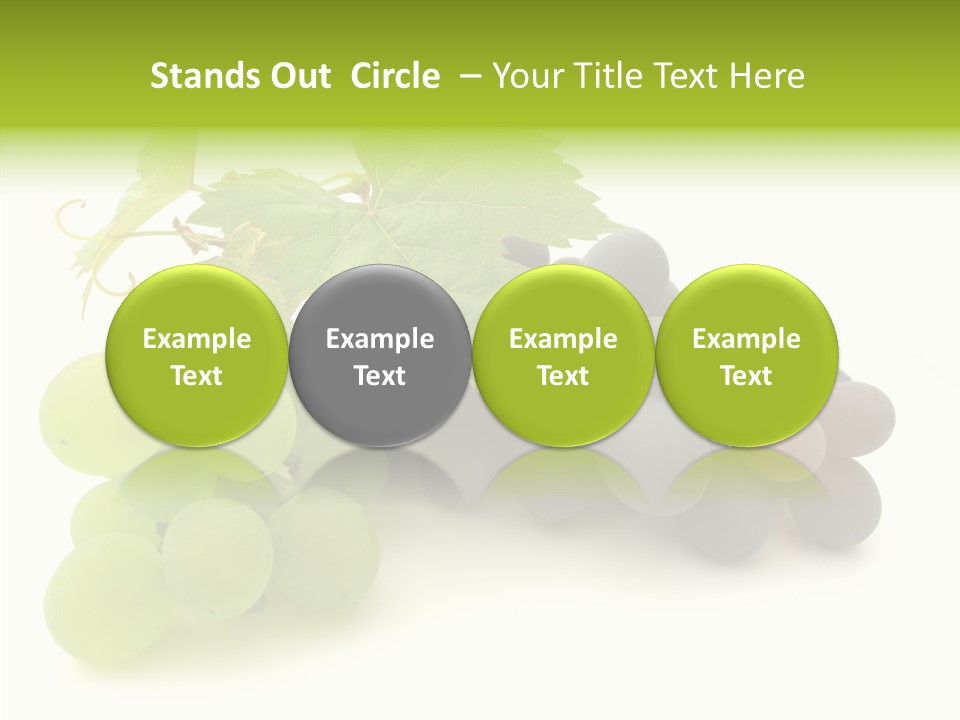 Stands Out Circle – Your Title Text Here

Example Text

Example Text

Example Text

Example Text